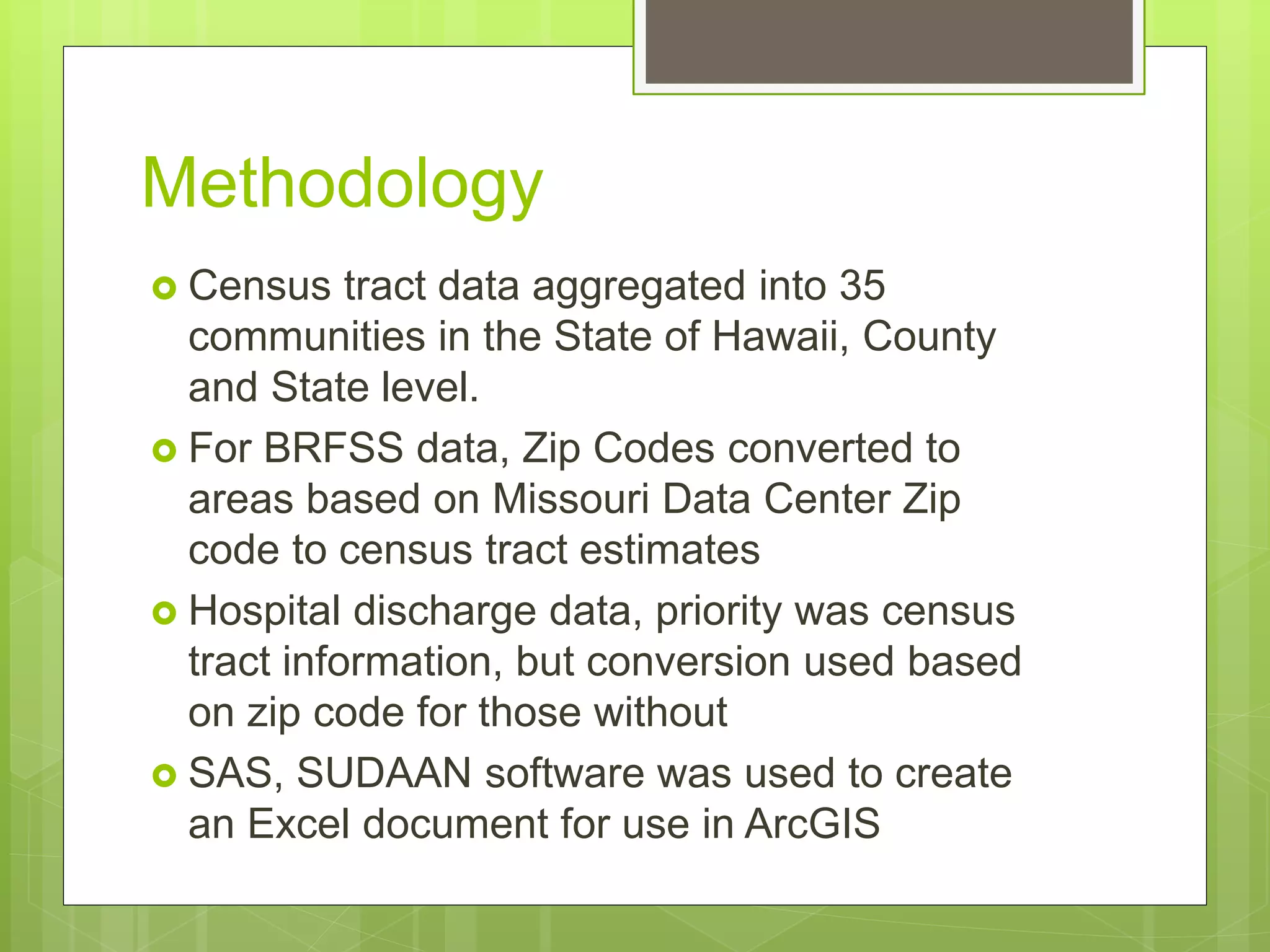 Methodology

Census tract data aggregated into 35 communities in the State of Hawaii, County and State level.

For BRFSS data, Zip Codes converted to areas based on Missouri Data Center Zip code to census tract estimates

Hospital discharge data, priority was census tract information, but conversion used based on zip code for those without

SAS, SUDAAN software was used to create an Excel document for use in ArcGIS